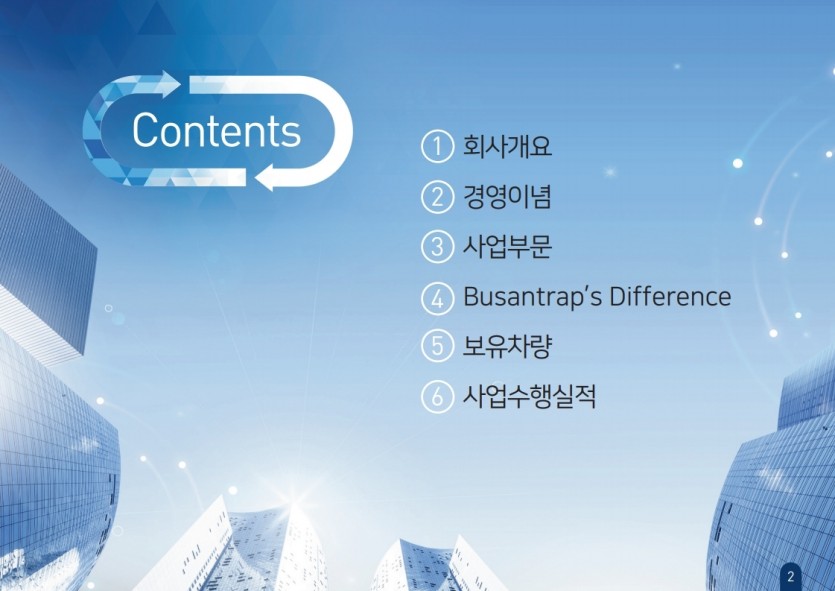 Contents

① 회사개요
② 경영이념
③ 사업부문
④ Busantrap's Difference
⑤ 보유차량
⑥ 사업수행실적

2